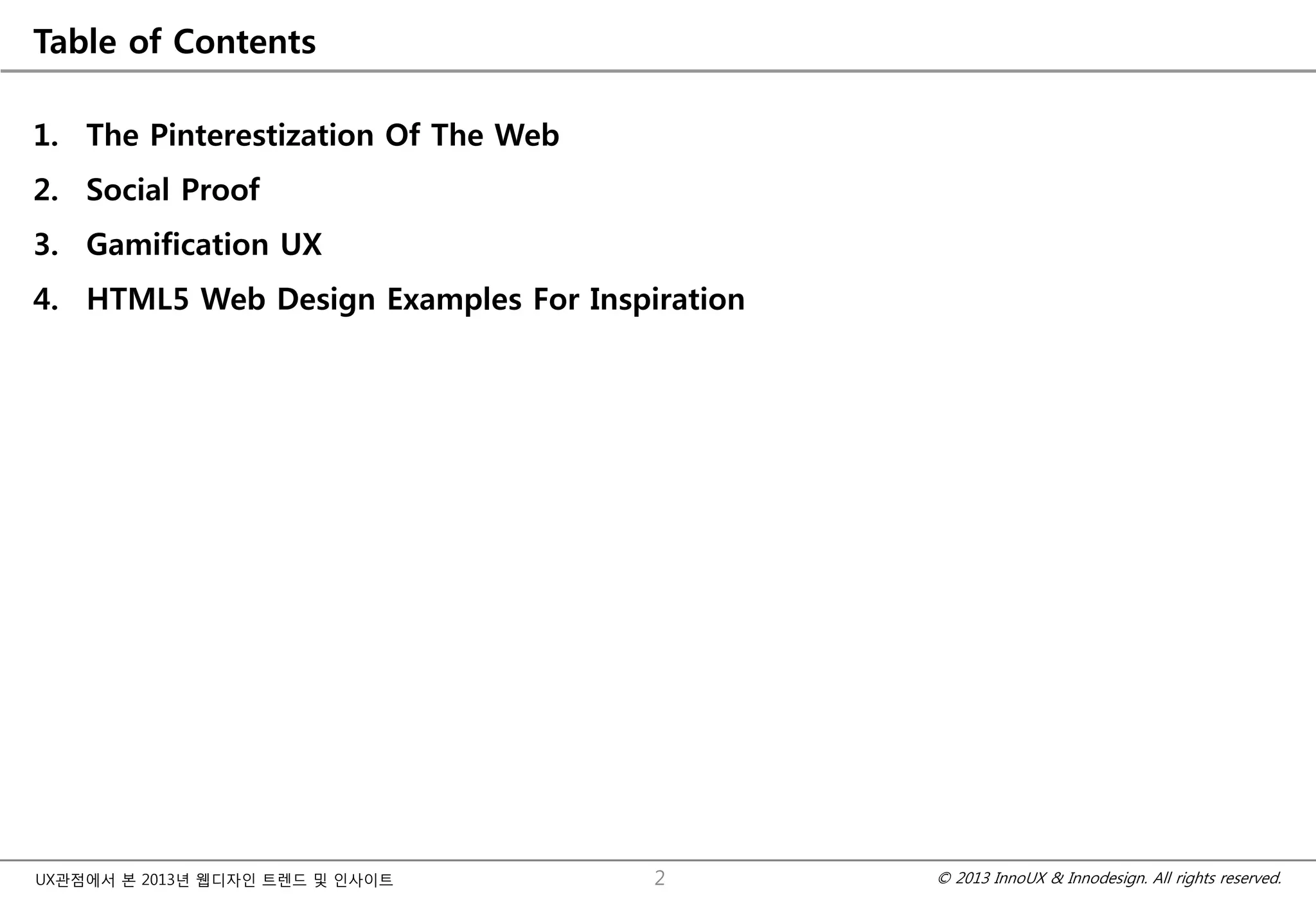 Table of Contents

1. The Pinterestization Of The Web
2. Social Proof
3. Gamification UX
4. HTML5 Web Design Examples For Inspiration

UX관점에서 본 2013년 웹디자인 트렌드 및 인사이트

2

© 2013 InnoUX & Innodesign. All rights reserved.